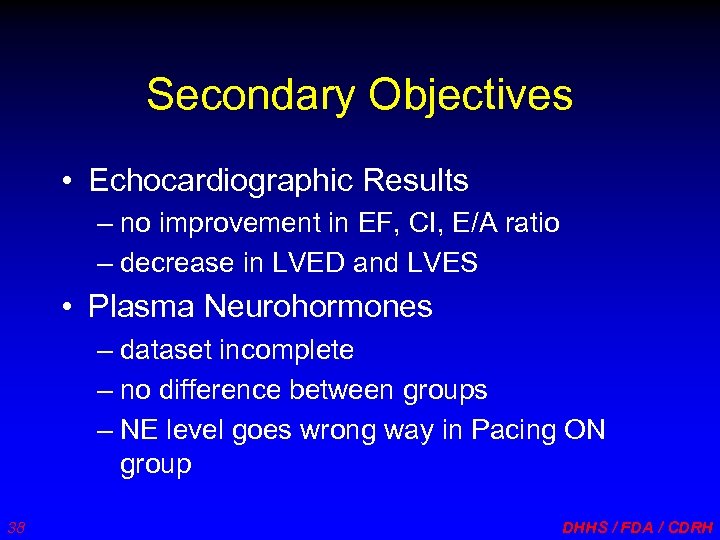 Secondary Objectives

• Echocardiographic Results
– no improvement in EF, CI, E/A ratio
– decrease in LVED and LVES

• Plasma Neurohormones
– dataset incomplete
– no difference between groups
– NE level goes wrong way in Pacing ON group

38

DHHS / FDA / CDRH